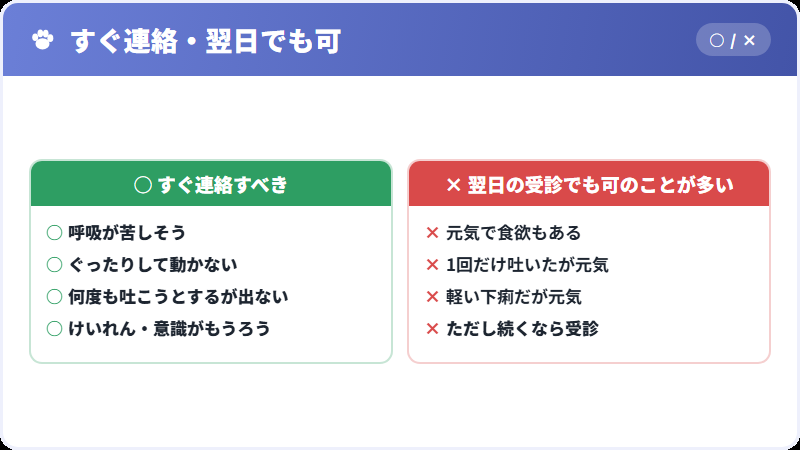 すぐ連絡・翌日でも可

○ / ×

○ すぐ連絡すべき

○ 呼吸が苦しそう
○ ぐったりして動かない
○ 何度も吐こうとするが出ない
○ けいれん・意識がもうろう

× 翌日の受診でも可のことが多い

× 元気で食欲もある
× 1回だけ吐いたが元気
× 軽い下痢だが元気
× ただし続くなら受診